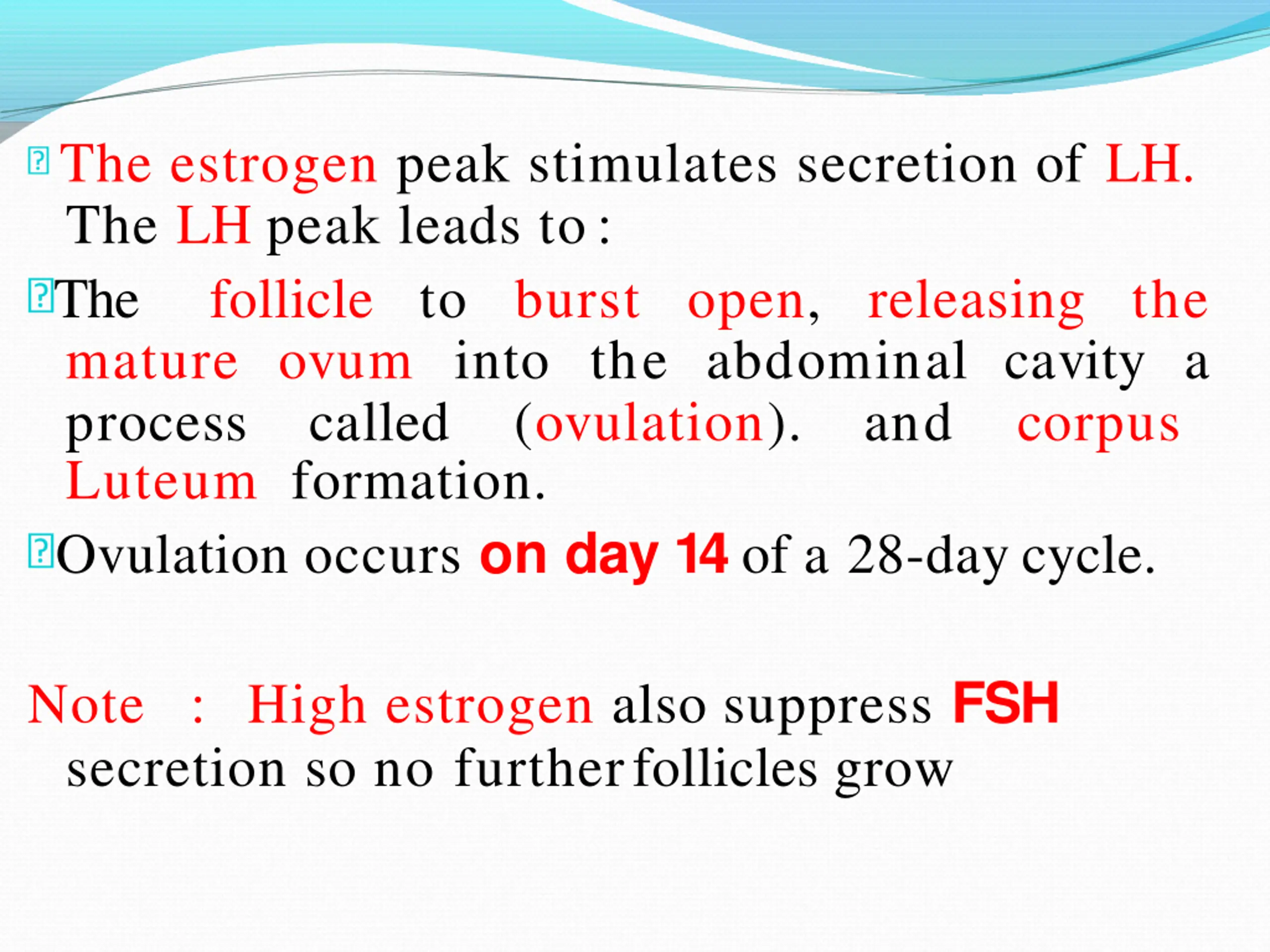 The estrogen peak stimulates secretion of LH. The LH peak leads to :

The follicle to burst open, releasing the mature ovum into the abdominal cavity a process called (ovulation). and corpus Luteum formation.

Ovulation occurs on day 14 of a 28-day cycle.

Note : High estrogen also suppress FSH secretion so no further follicles grow